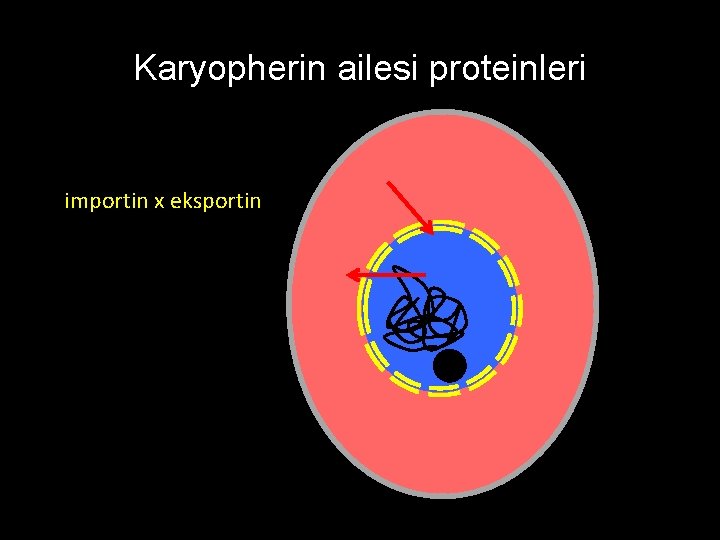 Karyopherin ailesi proteinleri

importin x eksportin